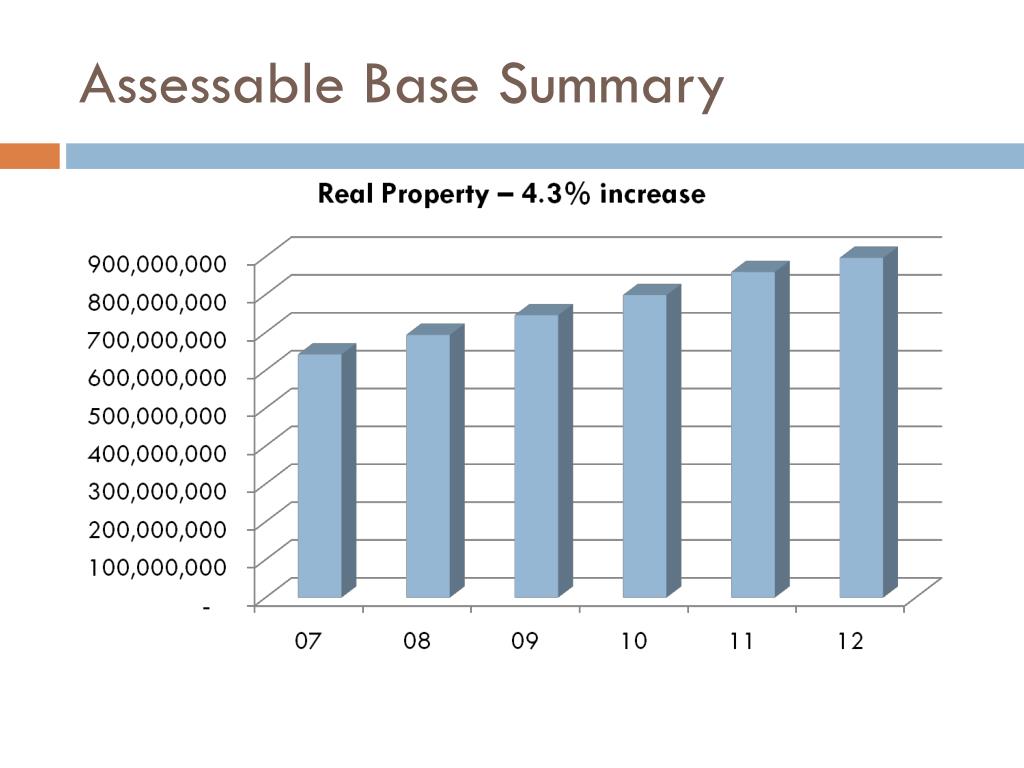 Assessable Base Summary

Real Property – 4.3% increase

900,000,000
800,000,000
700,000,000
600,000,000
500,000,000
400,000,000
300,000,000
200,000,000
100,000,000
-

07
08
09
10
11
12